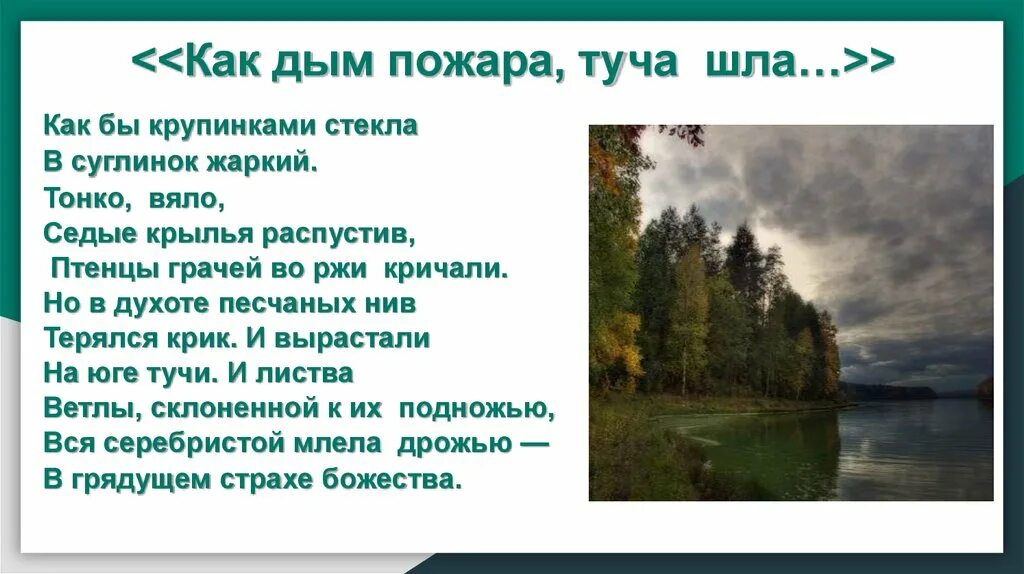 <<Как дым пожара, туча шла…>>

Как бы крупинками стекла
В суглинок жаркий.
Тонко, вяло,
Седые крылья распустив,
Птенцы грачей во ржи кричали.
Но в духоте песчаных нив
Терялся крик. И вырастали
На юге тучи. И листва
Ветлы, склоненной к их подножью,
Вся серебристой млела дрожью —
В грядущем страхе божества.